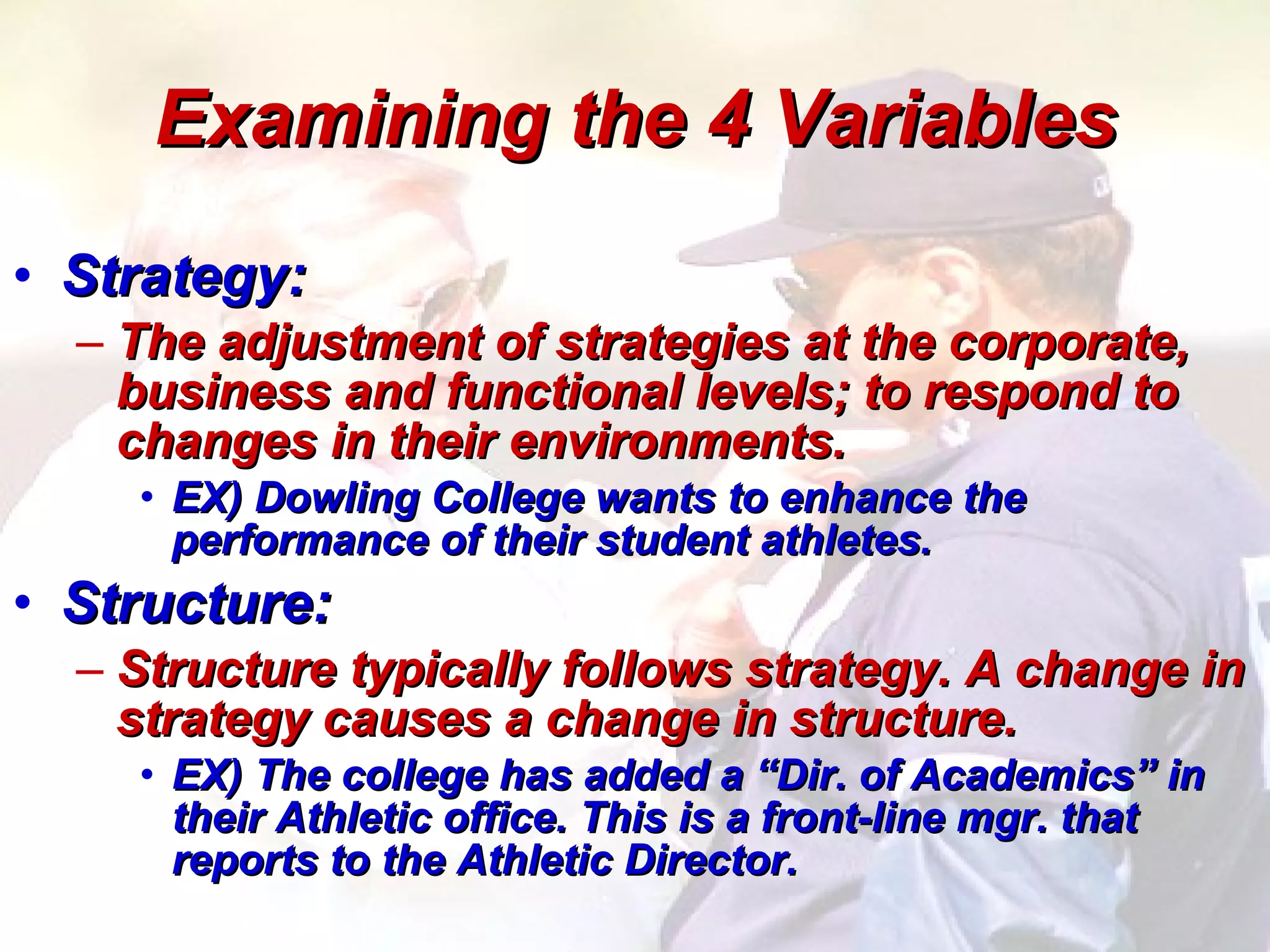 Examining the 4 Variables

• Strategy:
– The adjustment of strategies at the corporate, business and functional levels; to respond to changes in their environments.
• EX) Dowling College wants to enhance the performance of their student athletes.

• Structure:
– Structure typically follows strategy. A change in strategy causes a change in structure.
• EX) The college has added a “Dir. of Academics” in their Athletic office. This is a front-line mgr. that reports to the Athletic Director.